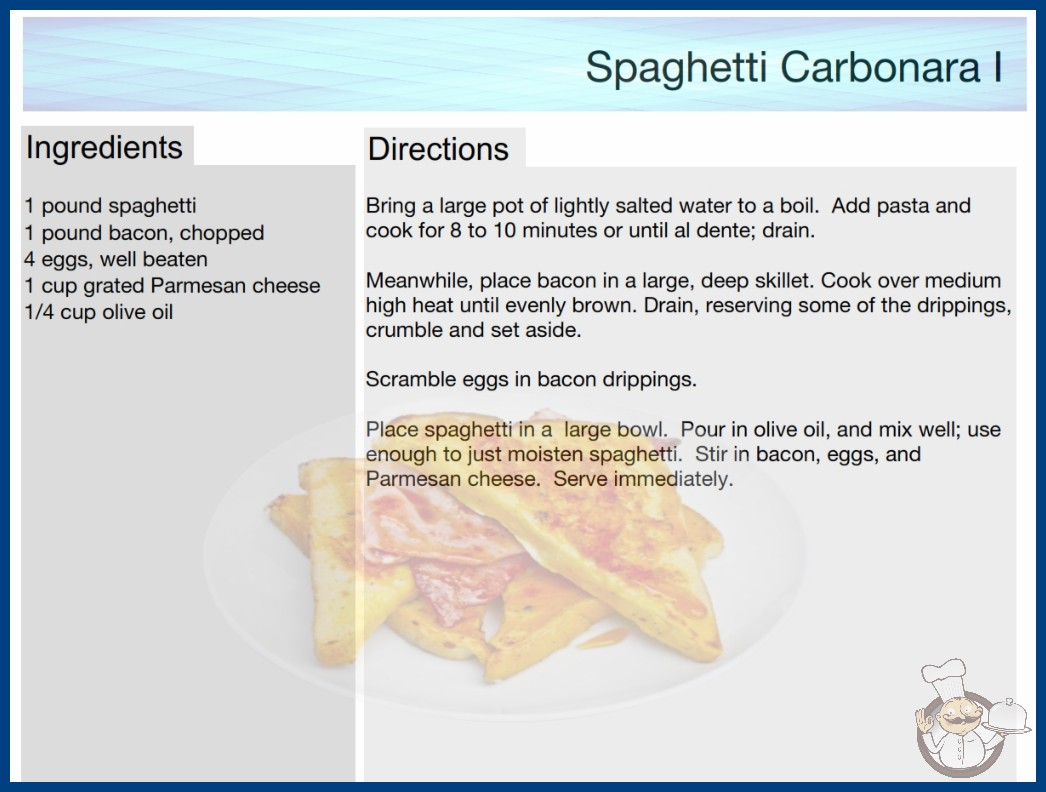 Spaghetti Carbonara I

Ingredients

1 pound spaghetti
1 pound bacon, chopped
4 eggs, well beaten
1 cup grated Parmesan cheese
1/4 cup olive oil

Directions

Bring a large pot of lightly salted water to a boil. Add pasta and cook for 8 to 10 minutes or until al dente; drain.

Meanwhile, place bacon in a large, deep skillet. Cook over medium high heat until evenly brown. Drain, reserving some of the drippings, crumble and set aside.

Scramble eggs in bacon drippings.

Place spaghetti in a large bowl. Pour in olive oil, and mix well; use enough to just moisten spaghetti. Stir in bacon, eggs, and Parmesan cheese. Serve immediately.